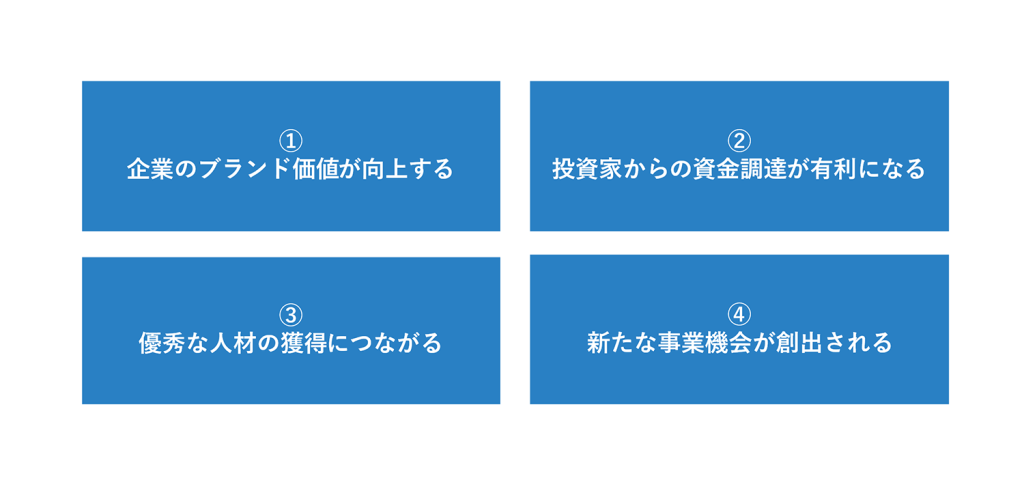 ①
企業のブランド価値が向上する

②
投資家からの資金調達が有利になる

③
優秀な人材の獲得につながる

④
新たな事業機会が創出される